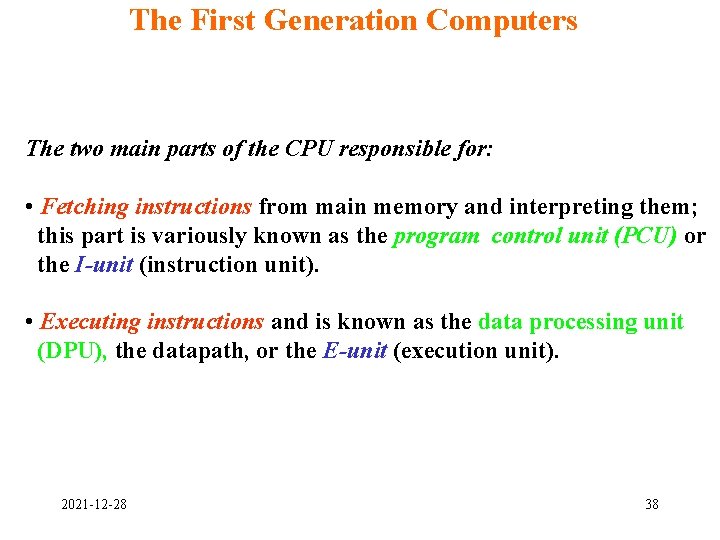 The First Generation Computers

The two main parts of the CPU responsible for:

• Fetching instructions from main memory and interpreting them; this part is variously known as the program control unit (PCU) or the I-unit (instruction unit).

• Executing instructions and is known as the data processing unit (DPU), the datapath, or the E-unit (execution unit).

2021-12-28

38